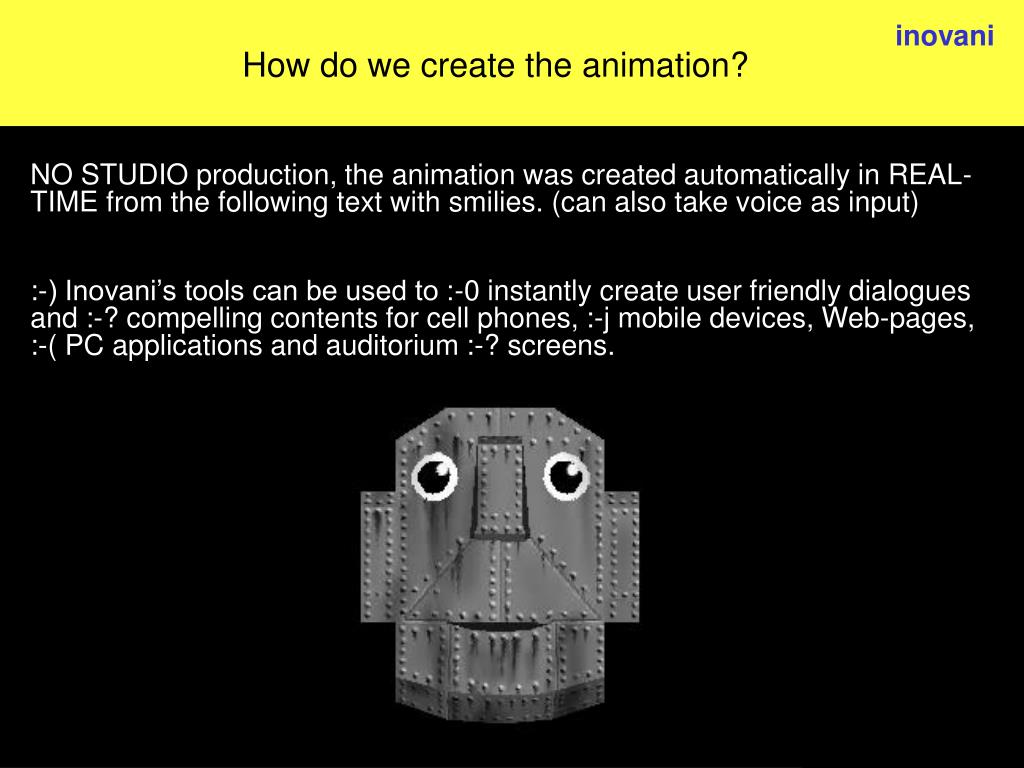 inovani

How do we create the animation?

NO STUDIO production, the animation was created automatically in REAL-TIME from the following text with smilies. (can also take voice as input)

:-) Inovani’s tools can be used to :-0 instantly create user friendly dialogues and :-? compelling contents for cell phones, :-j mobile devices, Web-pages, :-( PC applications and auditorium :-? screens.